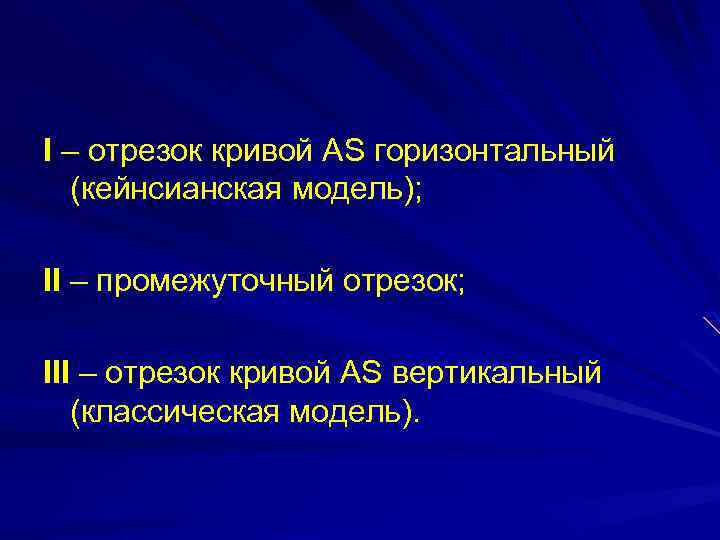 I – отрезок кривой AS горизонтальный (кейнсианская модель);

II – промежуточный отрезок;

III – отрезок кривой AS вертикальный (классическая модель).